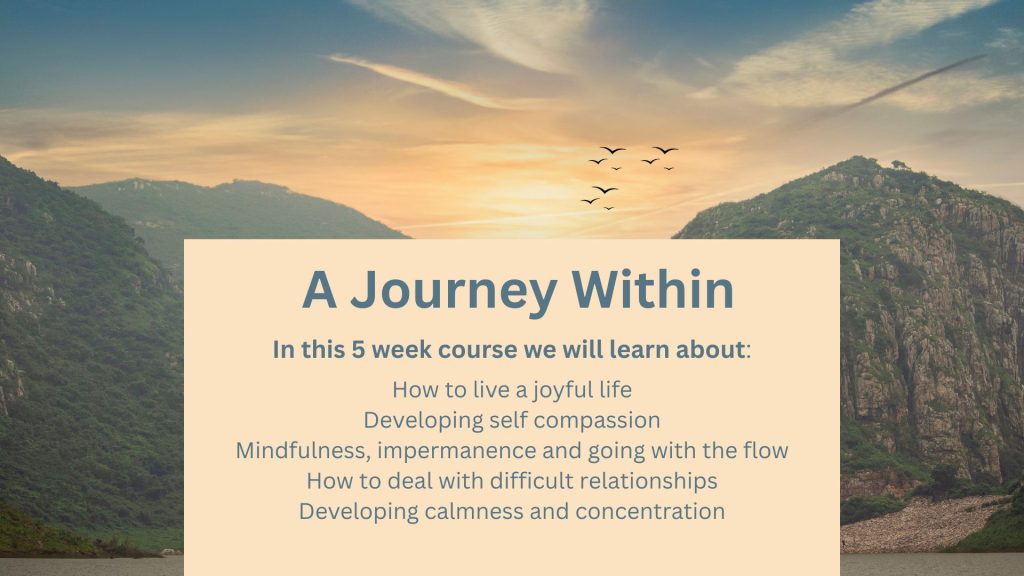 A Journey Within

In this 5 week course we will learn about:

How to live a joyful life
Developing self compassion
Mindfulness, impermanence and going with the flow
How to deal with difficult relationships
Developing calmness and concentration